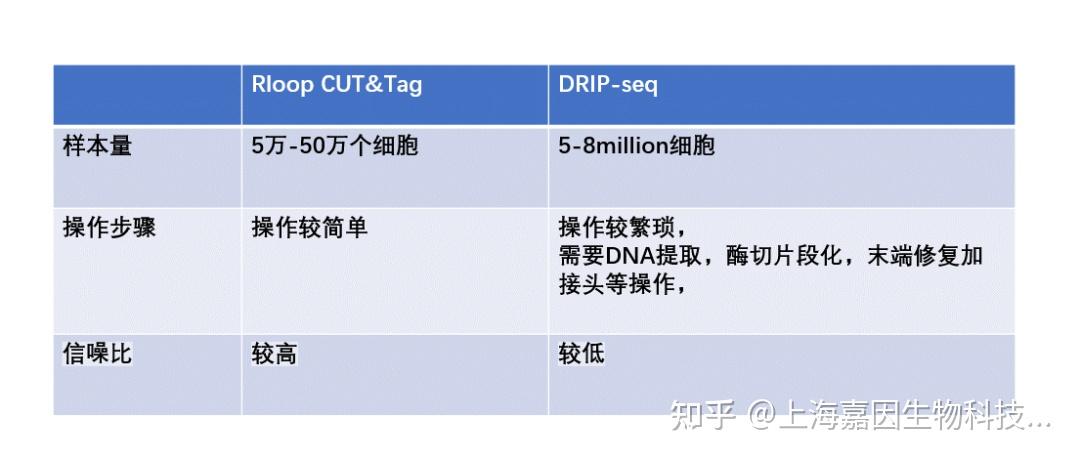 | | Rloop CUT&Tag | DRIP-seq |
|---|---|---|
| 样本量 | 5万-50万个细胞 | 5-8million细胞 |
| 操作步骤 | 操作较简单 | 操作较繁琐，需要DNA提取，酶切片段化，末端修复加接头等操作， |
| 信噪比 | 较高 | 较低 |

知乎 @上海嘉因生物科技...